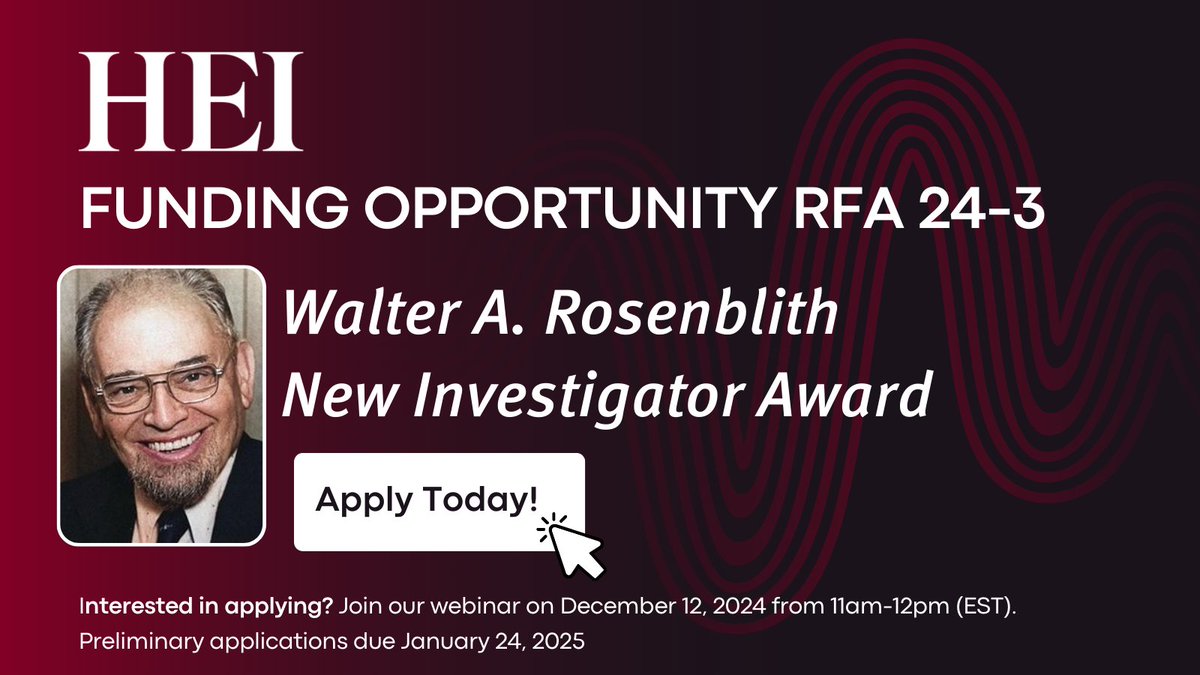 HEI

FUNDING OPPORTUNITY RFA 24-3

Walter A. Rosenblith
New Investigator Award

Apply Today!

Interested in applying? Join our webinar on December 12, 2024 from 11am-12pm (EST).
Preliminary applications due January 24, 2025